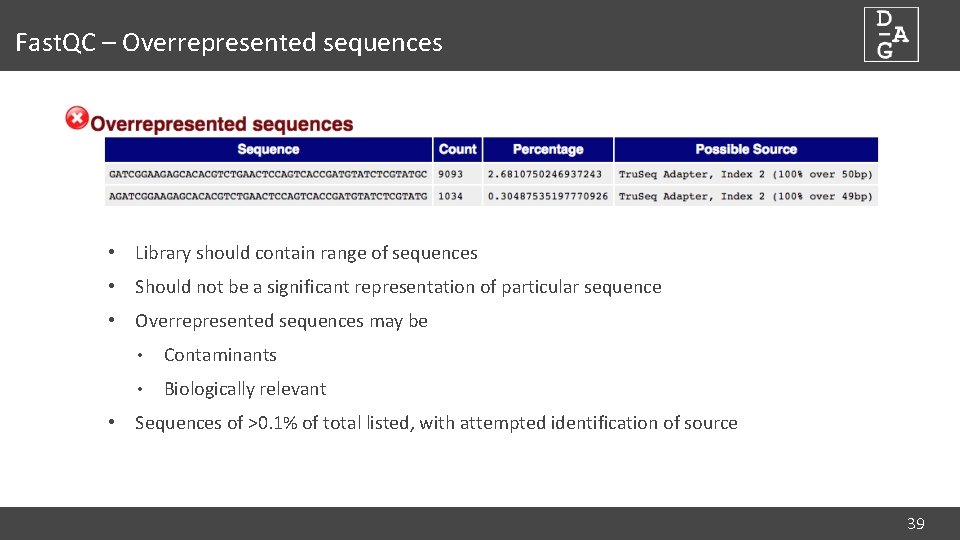 FastQC – Overrepresented sequences

D
A
G

Overrepresented sequences

| Sequence | Count | Percentage | Possible Source |
|---|---|---|---|
| GATCGGAAGAGCACACGTCTGAACTCCAGTCACCGATGTATCTCGTATGC | 9093 | 2.6810750246937243 | TruSeq Adapter, Index 2 (100% over 50bp) |
| AGATCGGAAGAGCACACGTCTGAACTCCAGTCACCGATGTATCTCGTATG | 1034 | 0.30487535197770926 | TruSeq Adapter, Index 2 (100% over 49bp) |

• Library should contain range of sequences
• Should not be a significant representation of particular sequence
• Overrepresented sequences may be
• Contaminants
• Biologically relevant
• Sequences of >0.1% of total listed, with attempted identification of source

39